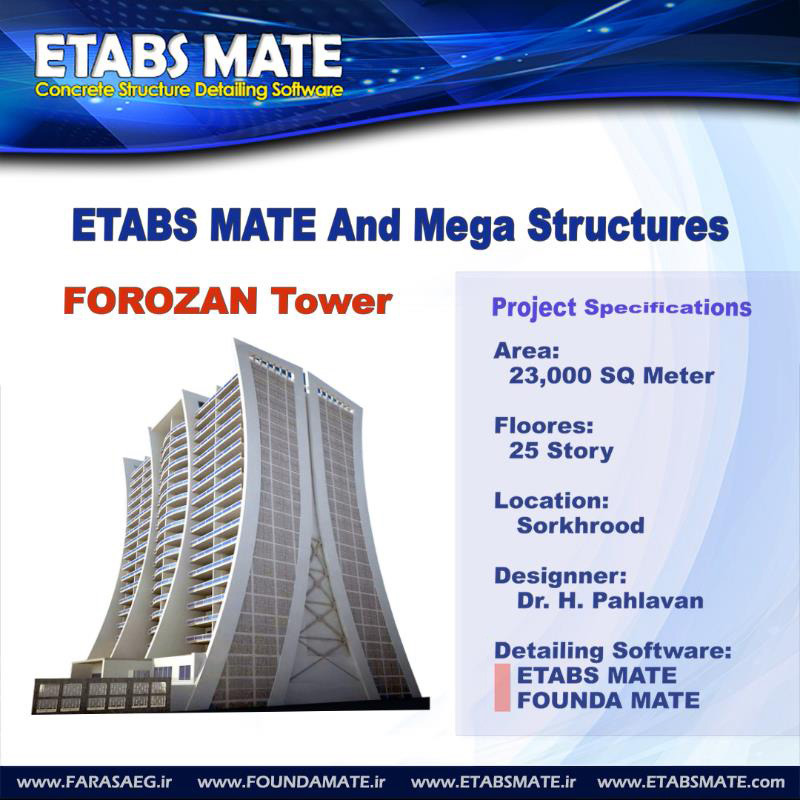 ETABS MATE
Concrete Structure Detailing Software

ETABS MATE And Mega Structures

FOROZAN Tower

Project Specifications

Area:
23,000 SQ Meter

Floores:
25 Story

Location:
Sorkhrood

Designner:
Dr. H. Pahlavan

Detailing Software:
ETABS MATE
FOUNDA MATE

www.FARASAEG.ir www.FOUNDAMATE.ir www.ETABSMATE.ir www.ETABSMATE.com